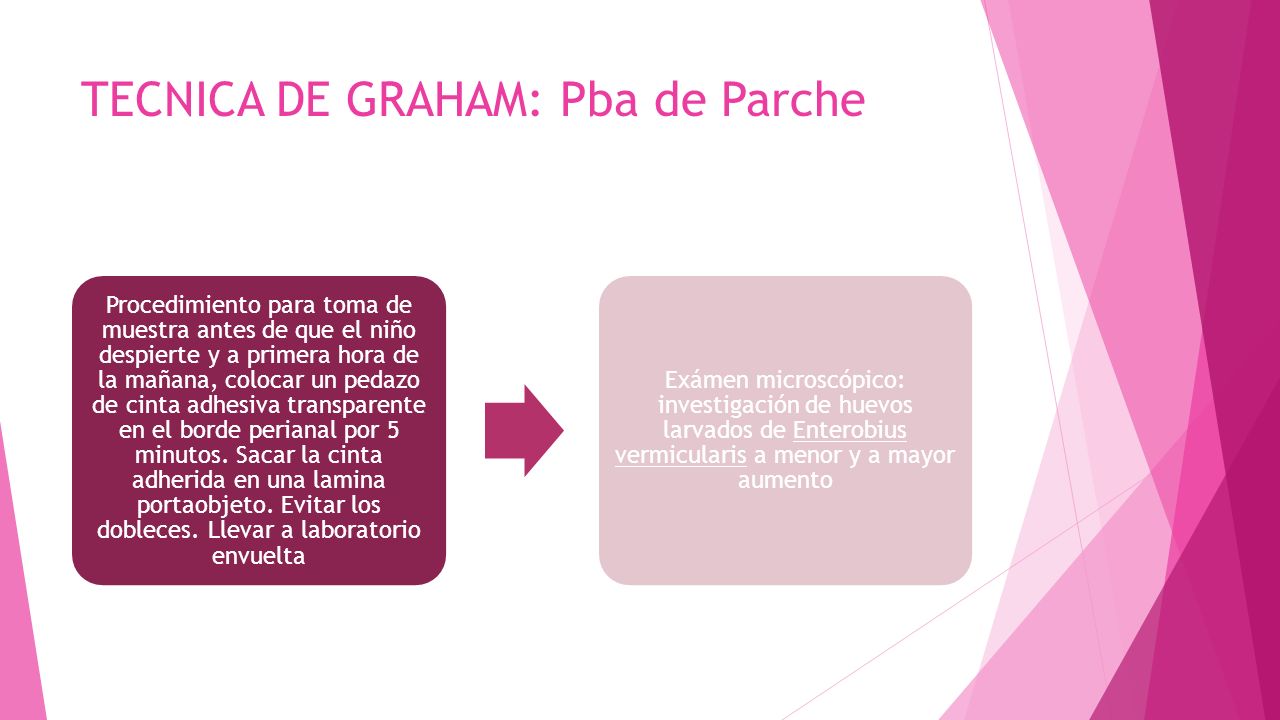 TECNICA DE GRAHAM: Pba de Parche

Procedimiento para toma de muestra antes de que el niño despierte y a primera hora de la mañana, colocar un pedazo de cinta adhesiva transparente en el borde perianal por 5 minutos. Sacar la cinta adherida en una lamina portaobjeto. Evitar los dobleces. Llevar a laboratorio envuelta

Exámen microscópico: investigación de huevos larvados de Enterobius vermicularis a menor y a mayor aumento